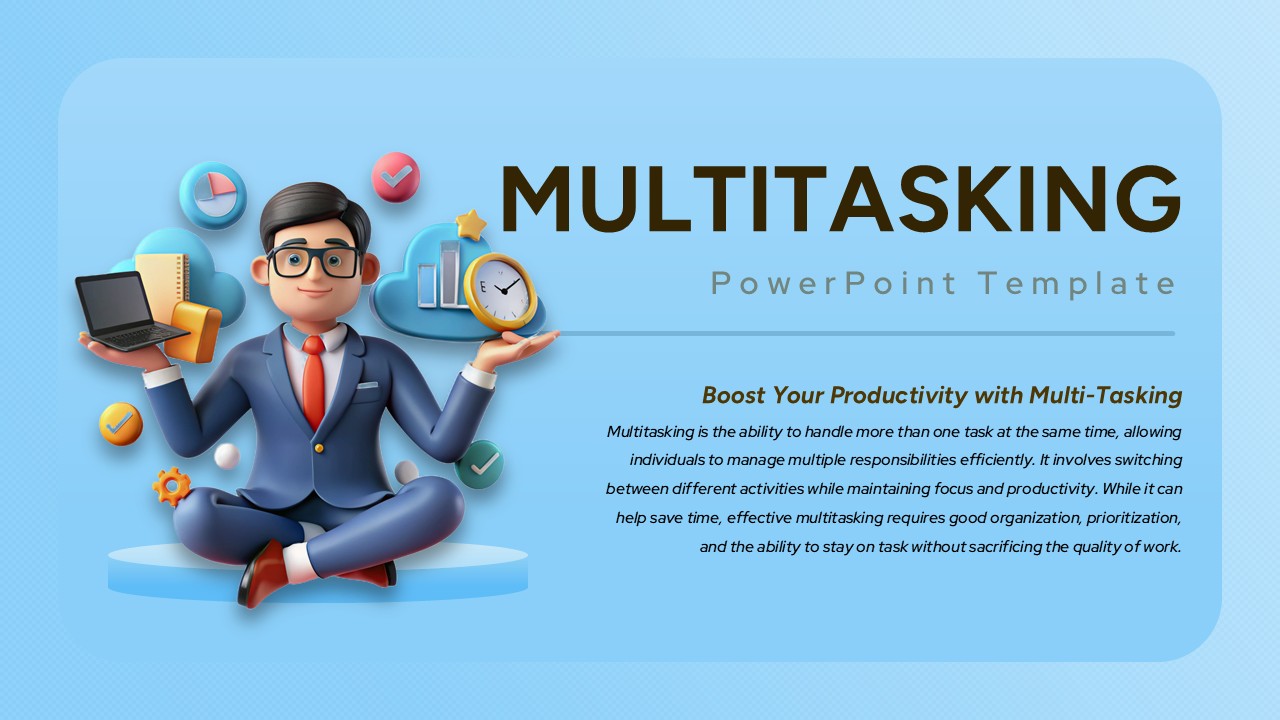 MULTITASKING

PowerPoint Template

Boost Your Productivity with Multi-Tasking

Multitasking is the ability to handle more than one task at the same time, allowing individuals to manage multiple responsibilities efficiently. It involves switching between different activities while maintaining focus and productivity. While it can help save time, effective multitasking requires good organization, prioritization, and the ability to stay on task without sacrificing the quality of work.